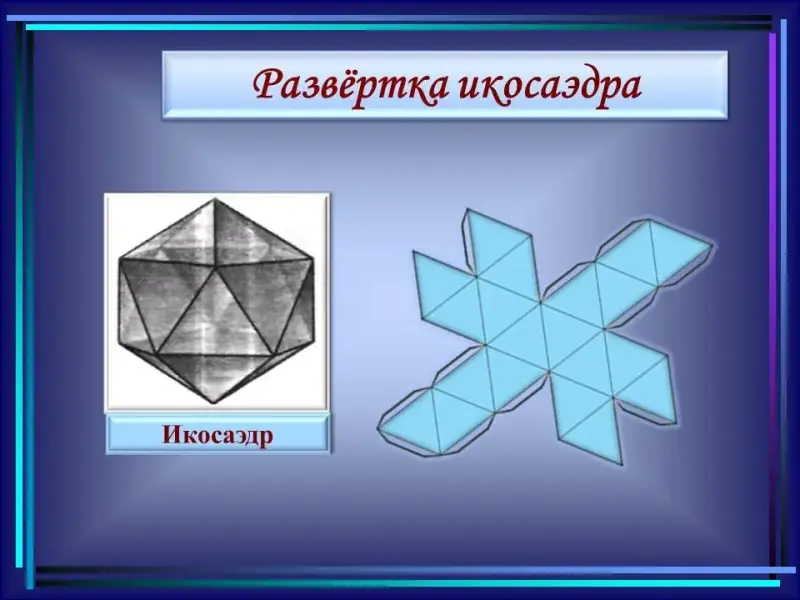 Развёртка икосаэдра

Икосаэдр